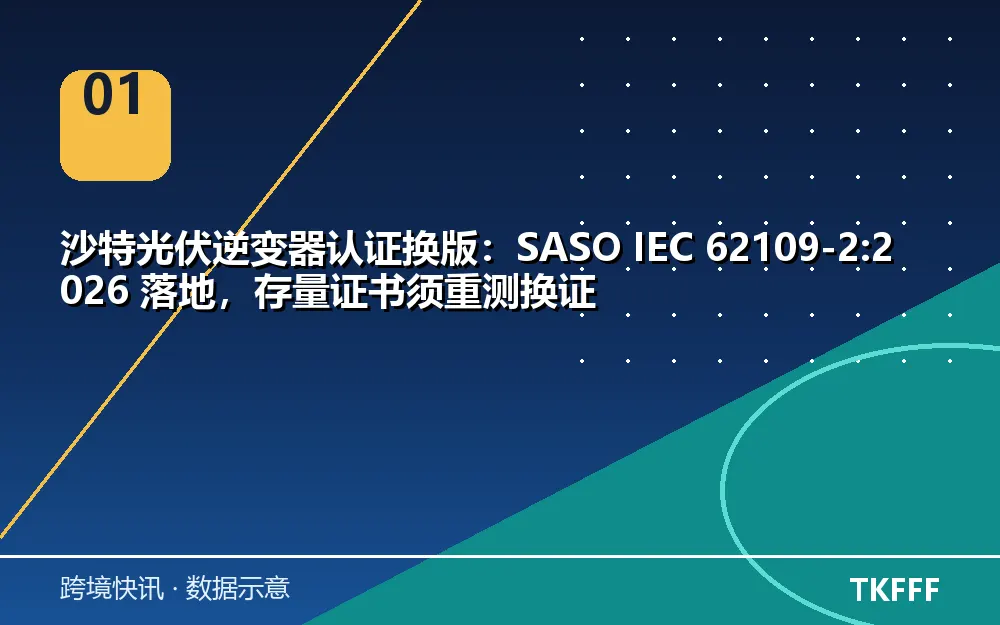 01

沙特光伏逆变器认证换版：SASO IEC 62109-2:2026落地，存量证书须重测换证

跨境快讯 · 数据示意

TKFFF